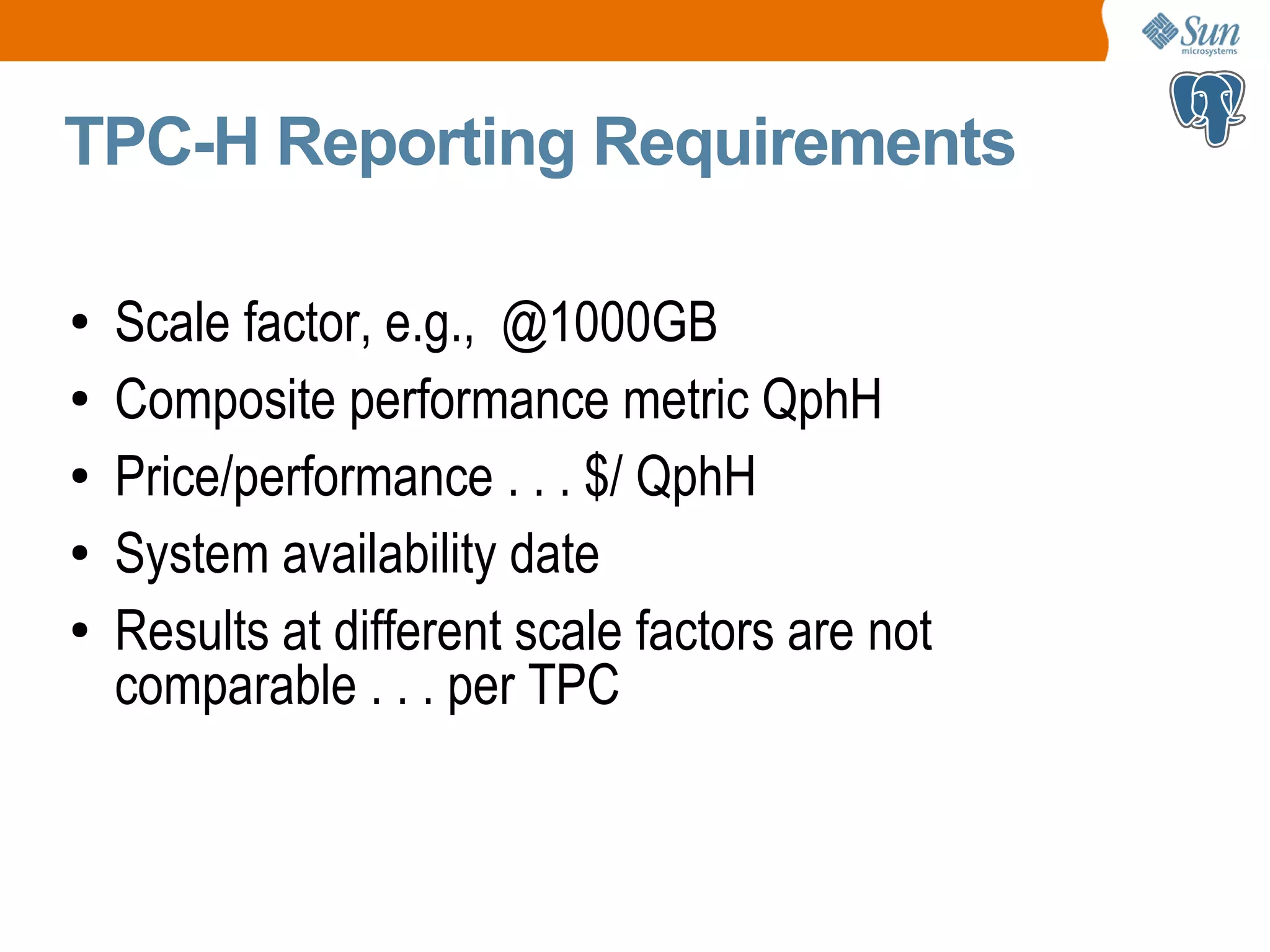 Sun microsystems

TPC-H Reporting Requirements

• Scale factor, e.g., @1000GB
• Composite performance metric QphH
• Price/performance . . . $/ QphH
• System availability date
• Results at different scale factors are not comparable . . . per TPC